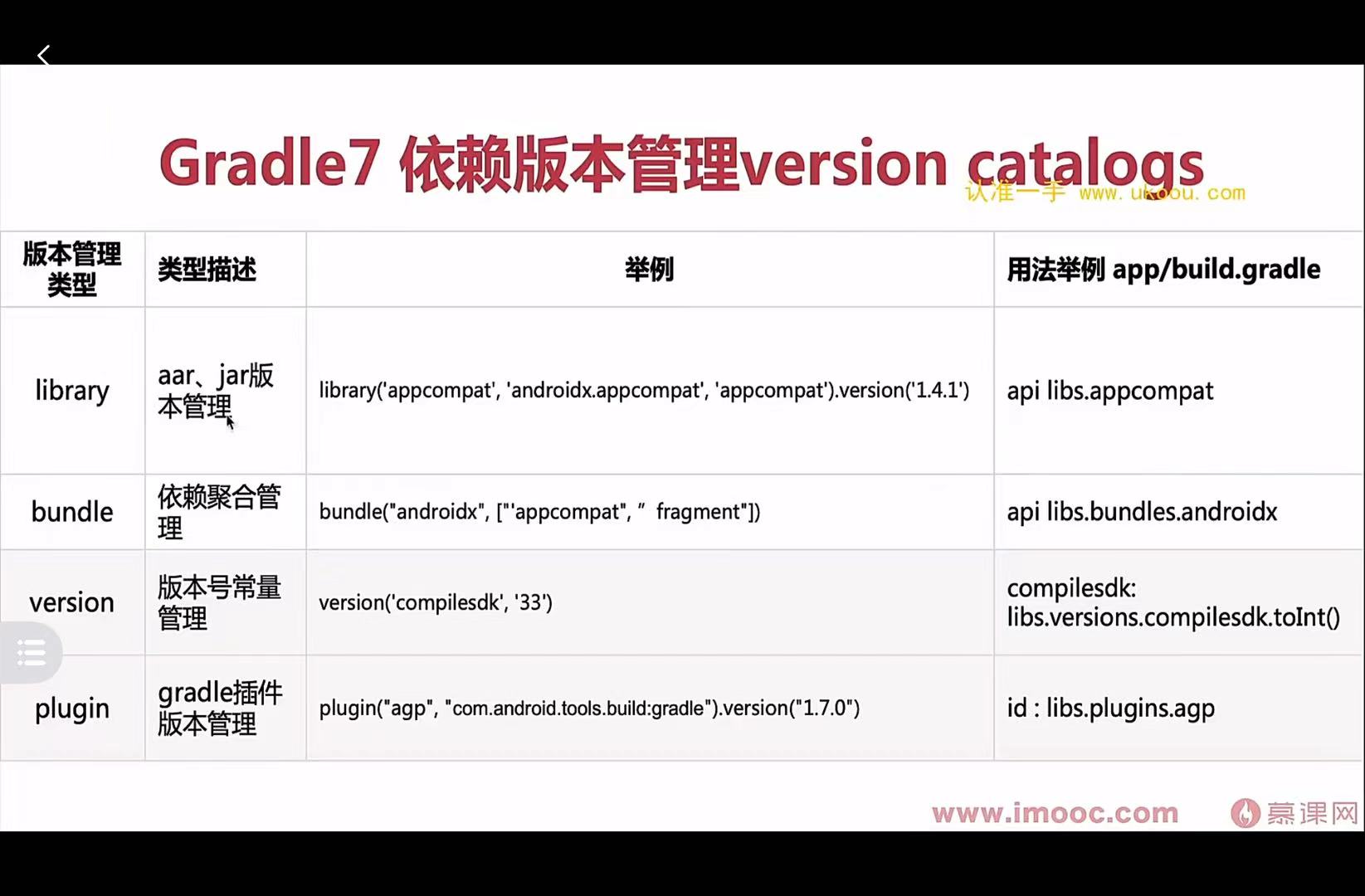 Gradle7 依赖版本管理version catalogs

认准一手 www.ukoou.com

| 版本管理类型 | 类型描述 | 举例 | 用法举例 app/build.gradle |
|---|---|---|---|
| library | aar、jar版本管理 | library('appcompat', 'androidx.appcompat', 'appcompat').version('1.4.1') | api libs.appcompat |
| bundle | 依赖聚合管理 | bundle("androidx", ["'appcompat", " fragment"]) | api libs.bundles.androidx |
| version | 版本号常量管理 | version('compilesdk', '33') | compilesdk: libs.versions.compilesdk.toInt() |
| plugin | gradle插件版本管理 | plugin("agp", "com.android.tools.build:gradle").version("1.7.0") | id : libs.plugins.agp |

www.imooc.com 慕课网